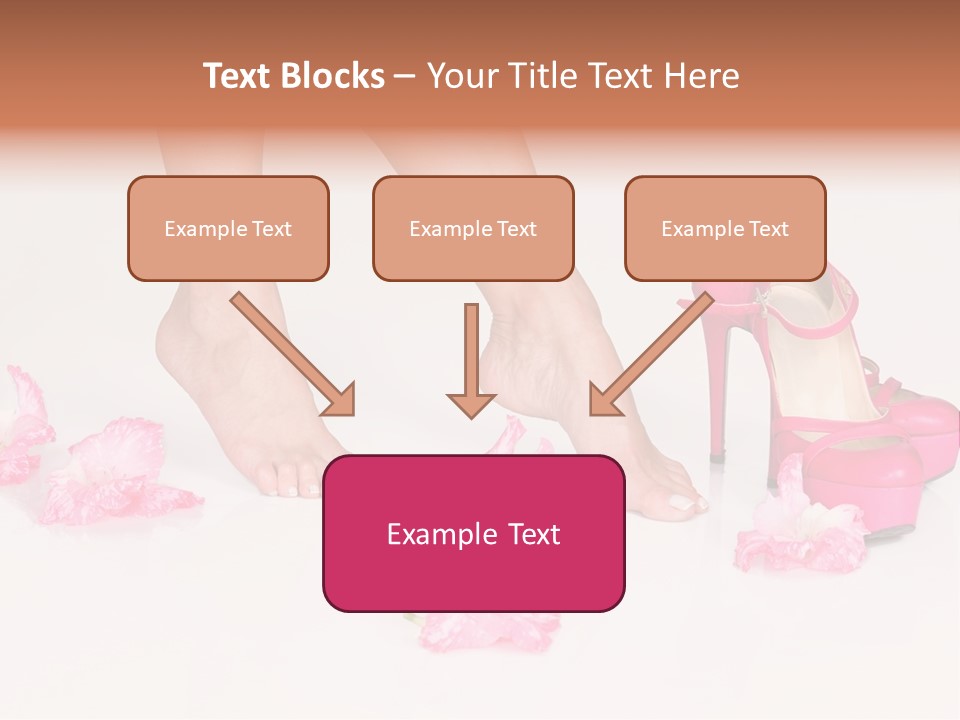 Text Blocks – Your Title Text Here

Example Text

Example Text

Example Text

Example Text